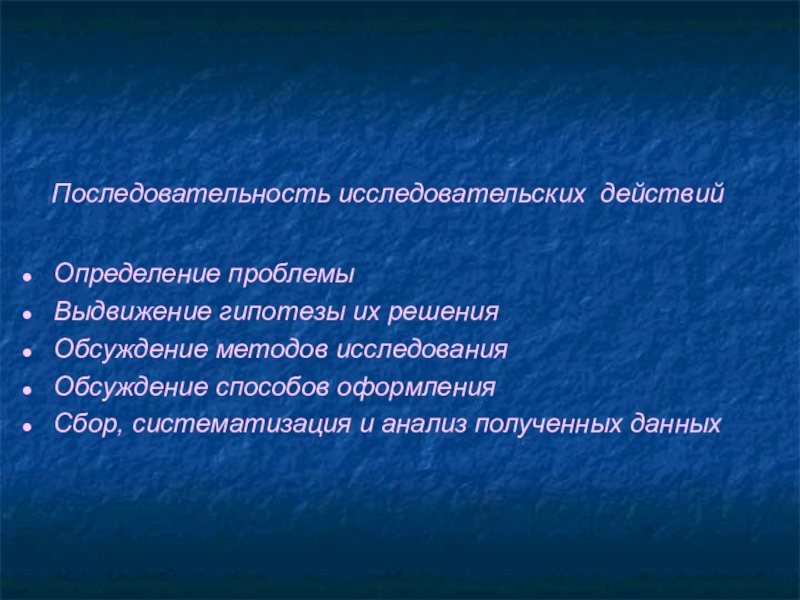 Последовательность исследовательских действий

- Определение проблемы
- Выдвижение гипотезы их решения
- Обсуждение методов исследования
- Обсуждение способов оформления
- Сбор, систематизация и анализ полученных данных